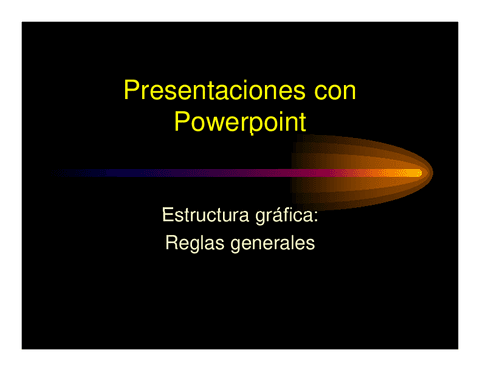 Presentaciones con Powerpoint

Estructura gráfica:
Reglas generales